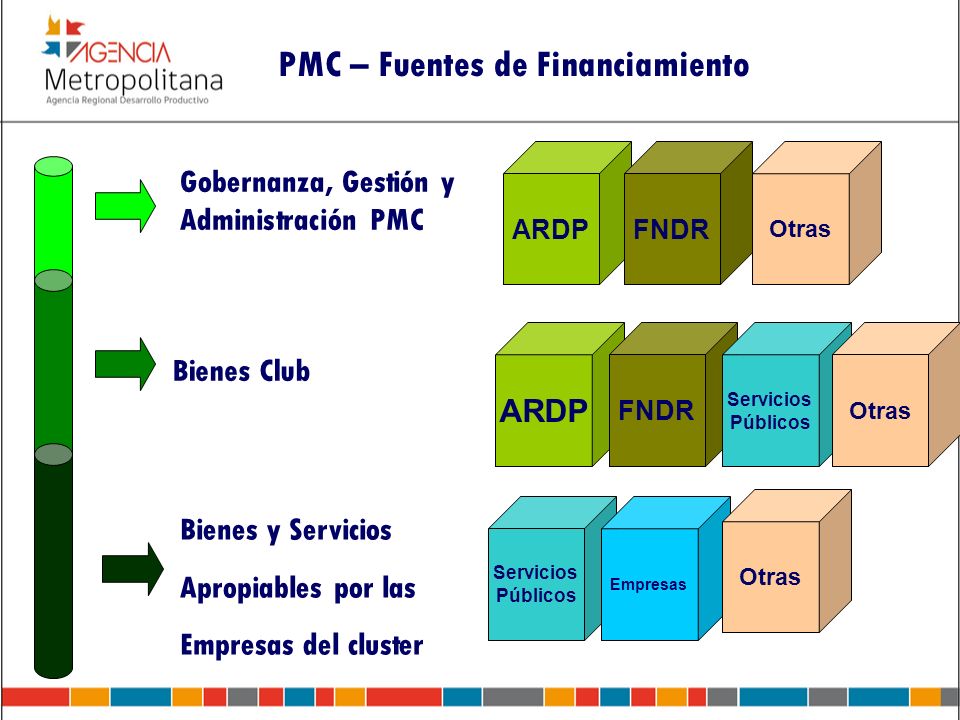 AGENCIA Metropolitana
Agencia Regional Desarrollo Productivo

PMC – Fuentes de Financiamiento

Gobernanza, Gestión y Administración PMC

ARDP
FNDR
Otras

Bienes Club

ARDP
FNDR
Servicios Públicos
Otras

Bienes y Servicios Apropiables por las Empresas del cluster

Servicios Públicos
Empresas
Otras